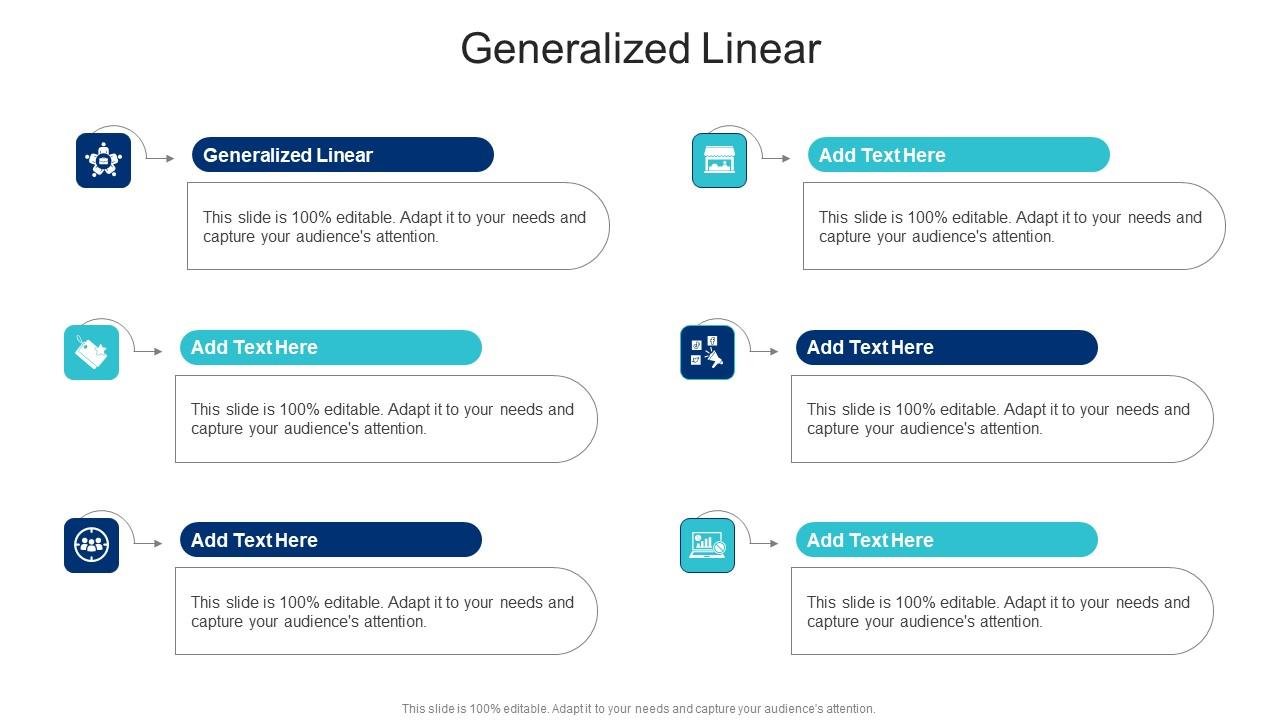 Generalized Linear

Generalized Linear

This slide is 100% editable. Adapt it to your needs and capture your audience's attention.

Add Text Here

This slide is 100% editable. Adapt it to your needs and capture your audience's attention.

Add Text Here

This slide is 100% editable. Adapt it to your needs and capture your audience's attention.

Add Text Here

This slide is 100% editable. Adapt it to your needs and capture your audience's attention.

Add Text Here

This slide is 100% editable. Adapt it to your needs and capture your audience's attention.

Add Text Here

This slide is 100% editable. Adapt it to your needs and capture your audience's attention.

This slide is 100% editable. Adapt it to your needs and capture your audience's attention.